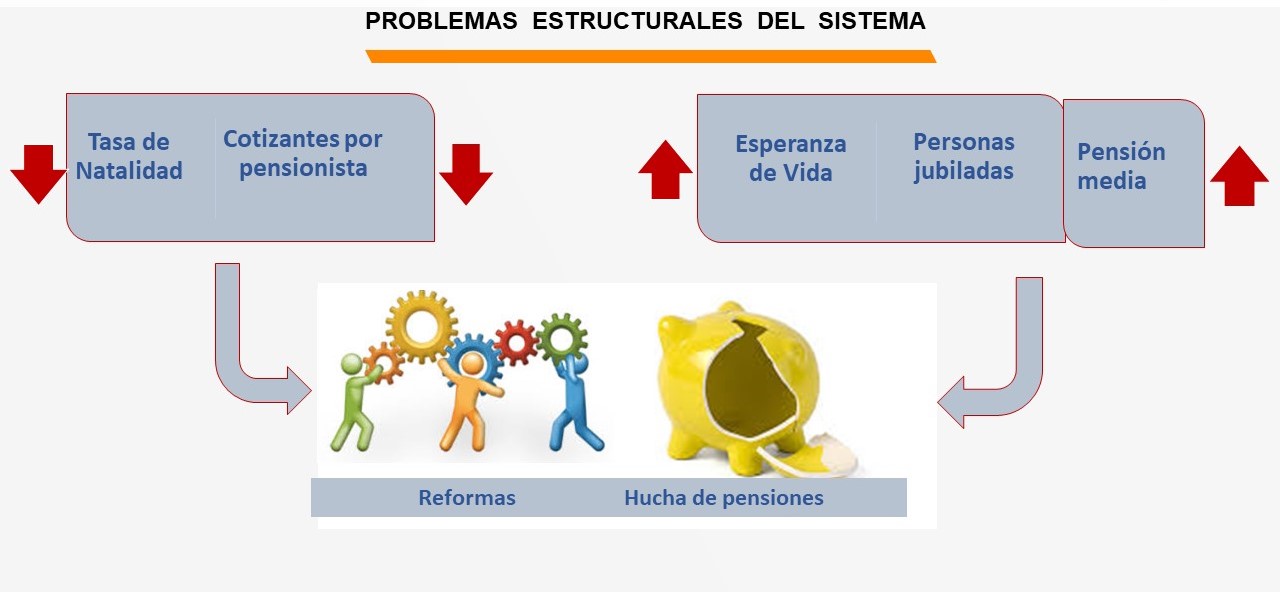 PROBLEMAS ESTRUCTURALES DEL SISTEMA

Tasa de Natalidad

Cotizantes por pensionista

Esperanza de Vida

Personas jubiladas

Pensión media

Reformas

Hucha de pensiones